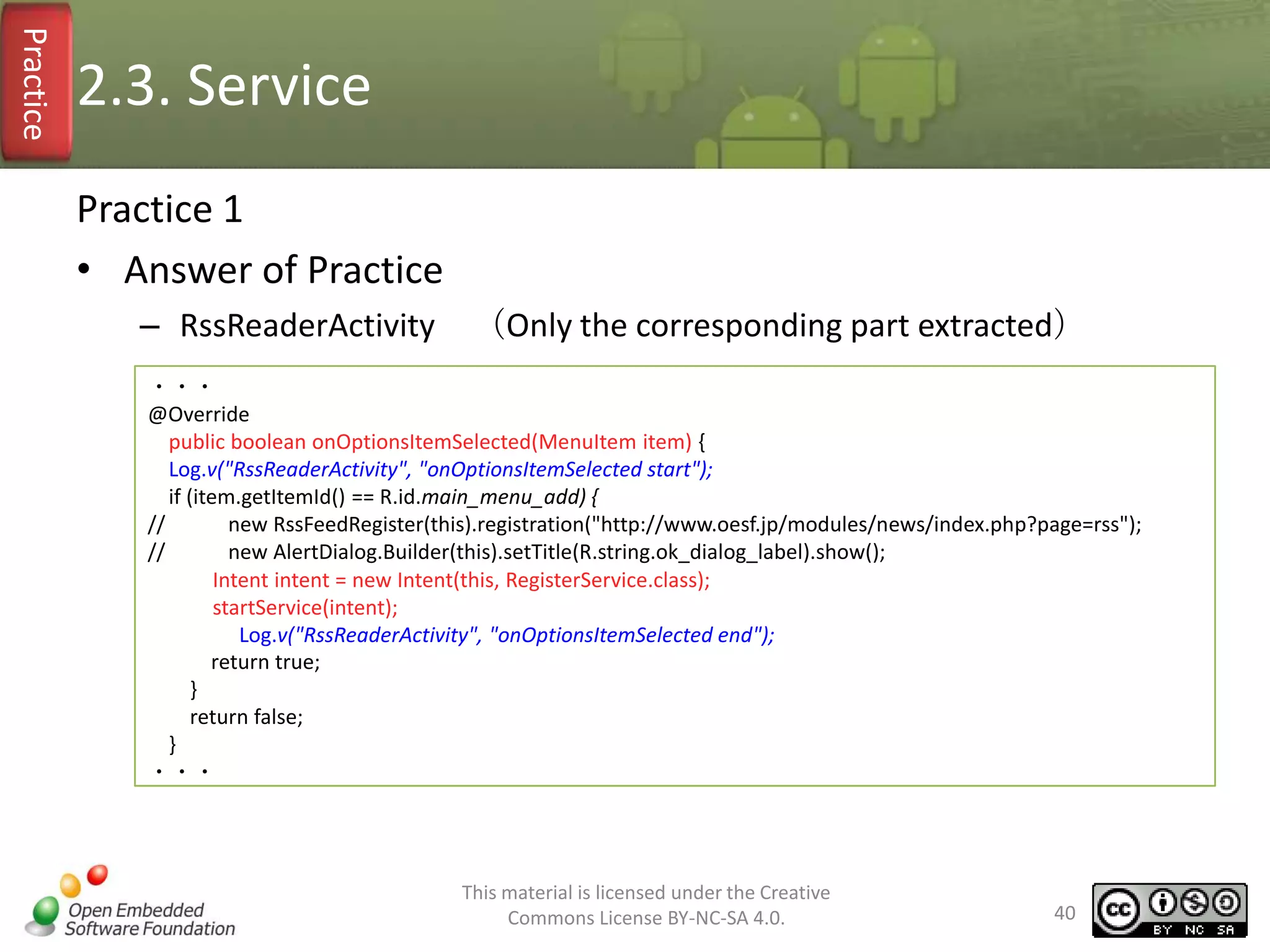 Practice

2.3. Service

Practice 1

• Answer of Practice

– RssReaderActivity （Only the corresponding part extracted）

・・・
@Override
public boolean onOptionsItemSelected(MenuItem item) {
Log.v("RssReaderActivity", "onOptionsItemSelected start");
if (item.getItemId() == R.id.main_menu_add) {
// new RssFeedRegister(this).registration("http://www.oesf.jp/modules/news/index.php?page=rss");
// new AlertDialog.Builder(this).setTitle(R.string.ok_dialog_label).show();
Intent intent = new Intent(this, RegisterService.class);
startService(intent);
Log.v("RssReaderActivity", "onOptionsItemSelected end");
return true;
}
return false;
}
・・・

Open Embedded Software Foundation

This material is licensed under the Creative Commons License BY-NC-SA 4.0.

40

cc BY NC SA